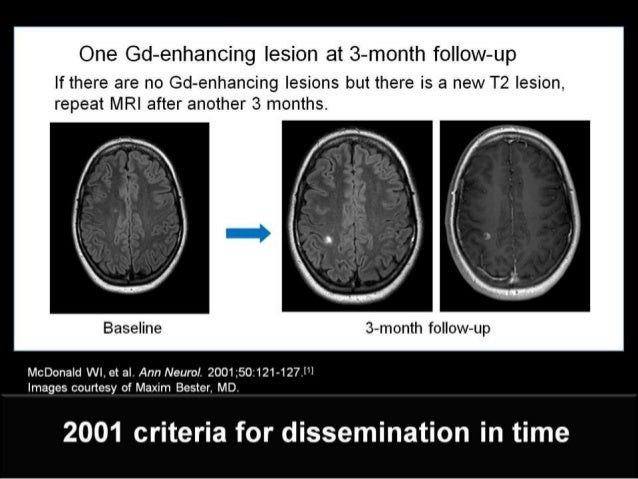 One Gd-enhancing lesion at 3-month follow-up

If there are no Gd-enhancing lesions but there is a new T2 lesion, repeat MRI after another 3 months.

Baseline

3-month follow-up

McDonald WI, et al. Ann Neurol. 2001;50:121-127.[1]
Images courtesy of Maxim Bester, MD.

2001 criteria for dissemination in time